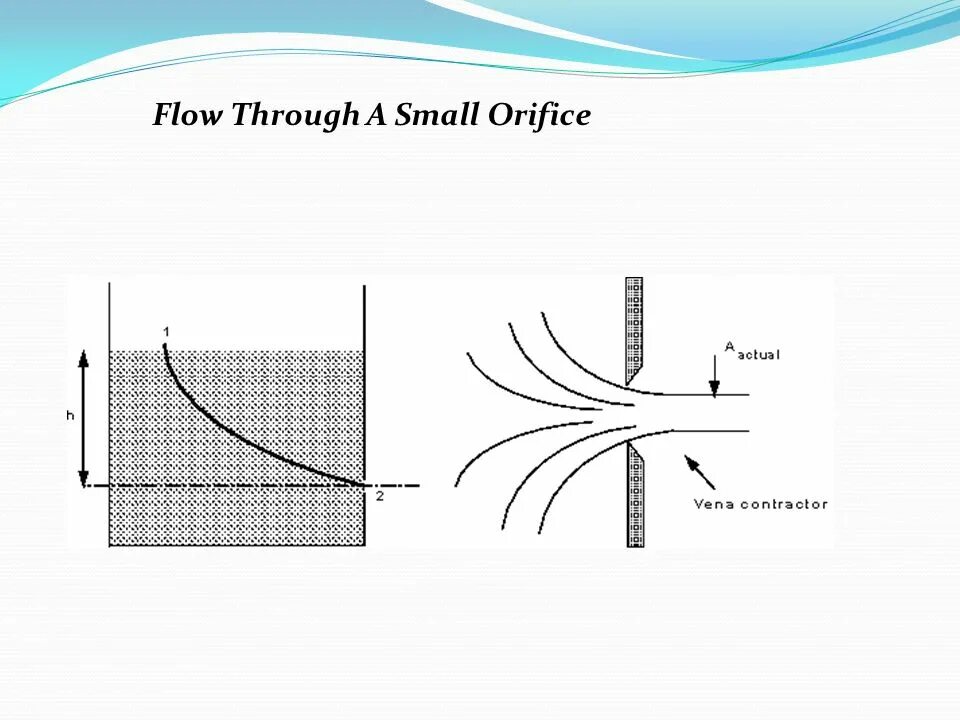 Flow Through A Small Orifice

1

h

2

$A_{actual}$

Vena contractor